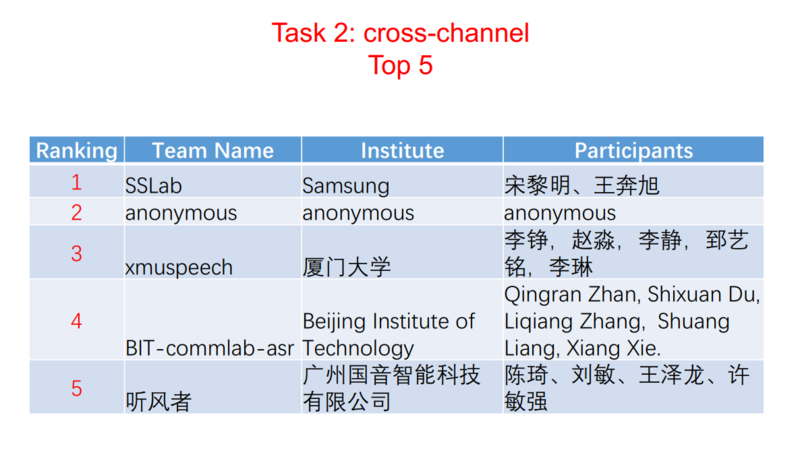 Task 2: cross-channel
Top 5

| Ranking | Team Name | Institute | Participants |
|---|---|---|---|
| 1 | SSLab | Samsung | 宋黎明、王奔旭 |
| 2 | anonymous | anonymous | anonymous |
| 3 | xmuspeech | 厦门大学 | 李铮，赵淼，李静，郅艺铭，李琳 |
| 4 | BIT-commlab-asr | Beijing Institute of Technology | Qingran Zhan, Shixuan Du, Liqiang Zhang, Shuang Liang, Xiang Xie. |
| 5 | 听风者 | 广州国音智能科技有限公司 | 陈琦、刘敏、王泽龙、许敏强 |